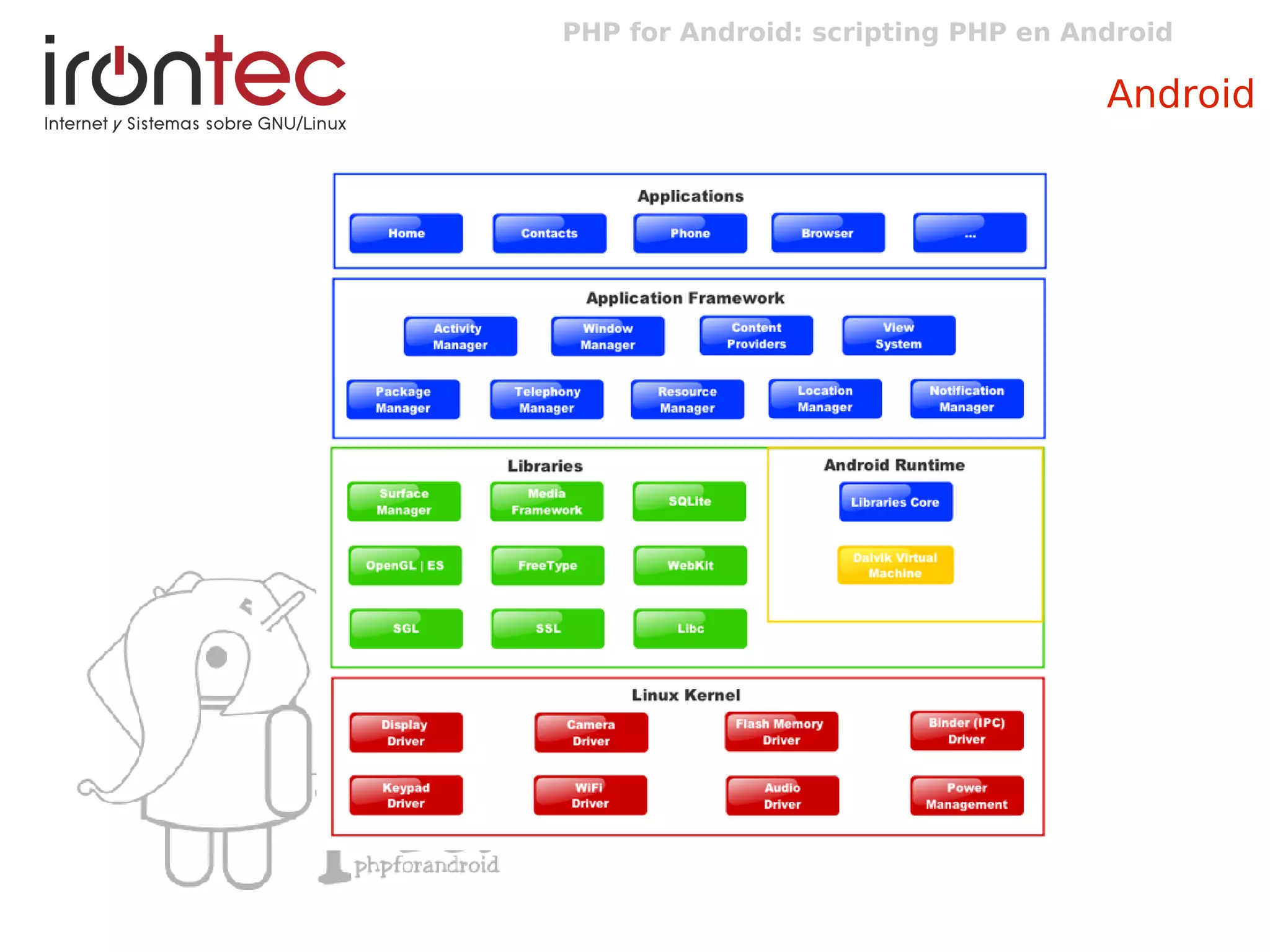 irontec
Internet y Sistemas sobre GNU/Linux

PHP for Android: scripting PHP en Android

Android

Applications

Home

Contacts

Phone

Browser

...

Application Framework

Activity Manager

Window Manager

Content Providers

View System

Package Manager

Telephony Manager

Resource Manager

Location Manager

Notification Manager

Libraries

Surface Manager

Media Framework

SQLite

OpenGL | ES

FreeType

WebKit

SGL

SSL

Libc

Android Runtime

Libraries Core

Dalvik Virtual Machine

Linux Kernel

Display Driver

Camera Driver

Flash Memory Driver

Binder (IPC) Driver

Keypad Driver

WiFi Driver

Audio Driver

Power Management

phpforandroid